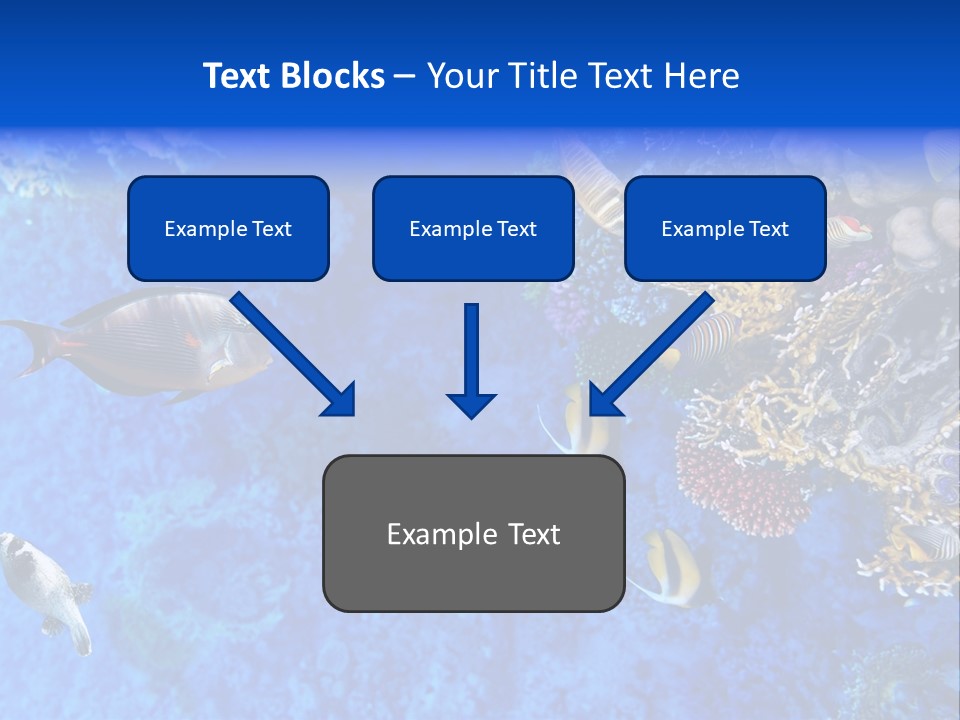 Text Blocks – Your Title Text Here

Example Text

Example Text

Example Text

Example Text